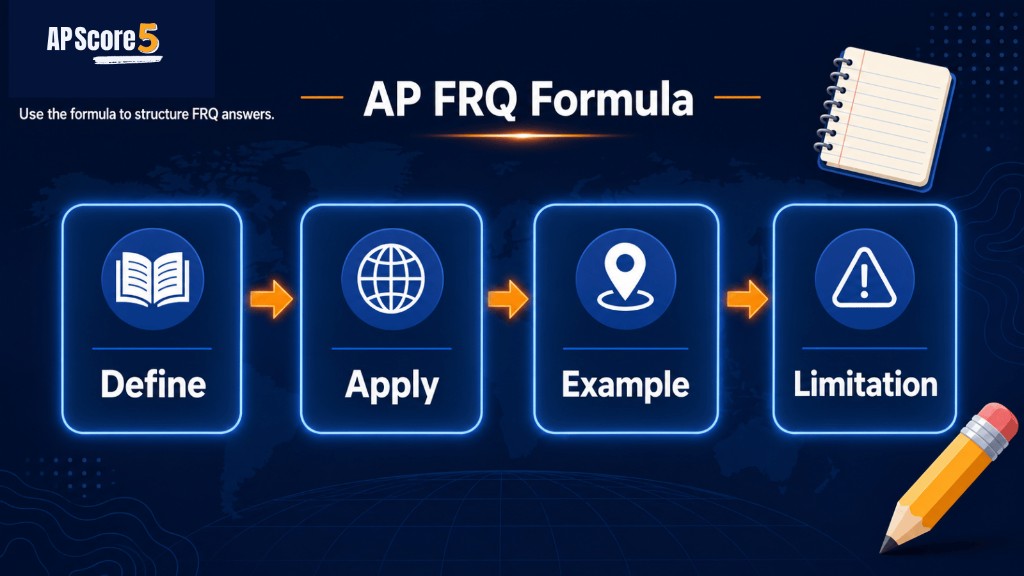 AP Score 5

Use the formula to structure FRQ answers.

AP FRQ Formula

Define

Apply

Example

Limitation